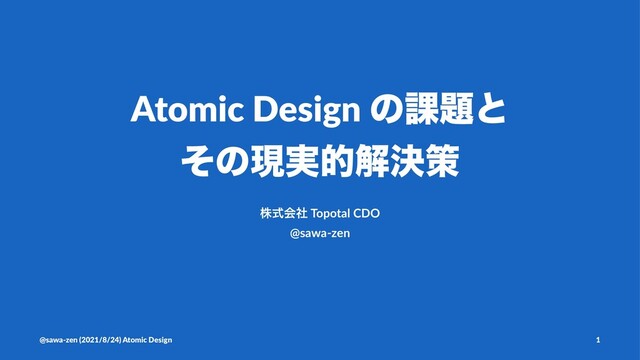 Atomic Design の課題と
その現実的解決策

株式会社 Topotal CDO
@sawa-zen

@sawa-zen (2021/8/24) Atomic Design

1